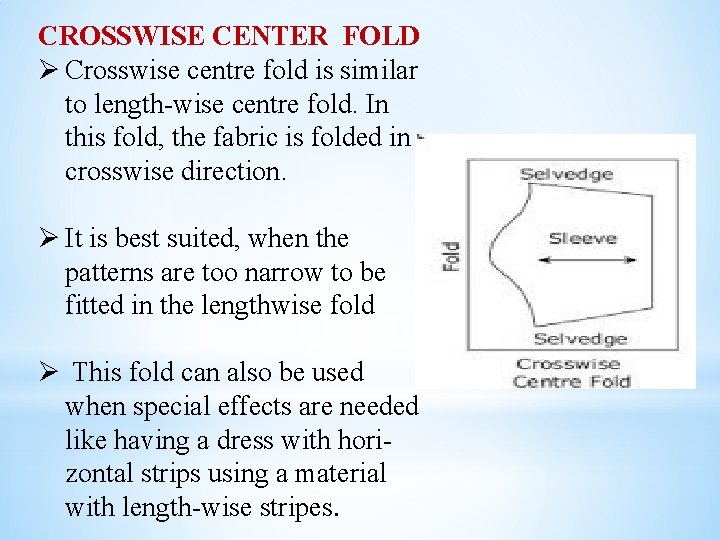 CROSSWISE CENTER FOLD

➢ Crosswise centre fold is similar to length-wise centre fold. In this fold, the fabric is folded in crosswise direction.

➢ It is best suited, when the patterns are too narrow to be fitted in the lengthwise fold

➢ This fold can also be used when special effects are needed like having a dress with horizontal strips using a material with length-wise stripes.

Selvedge
Fold
Sleeve
Selvedge
Crosswise Centre Fold